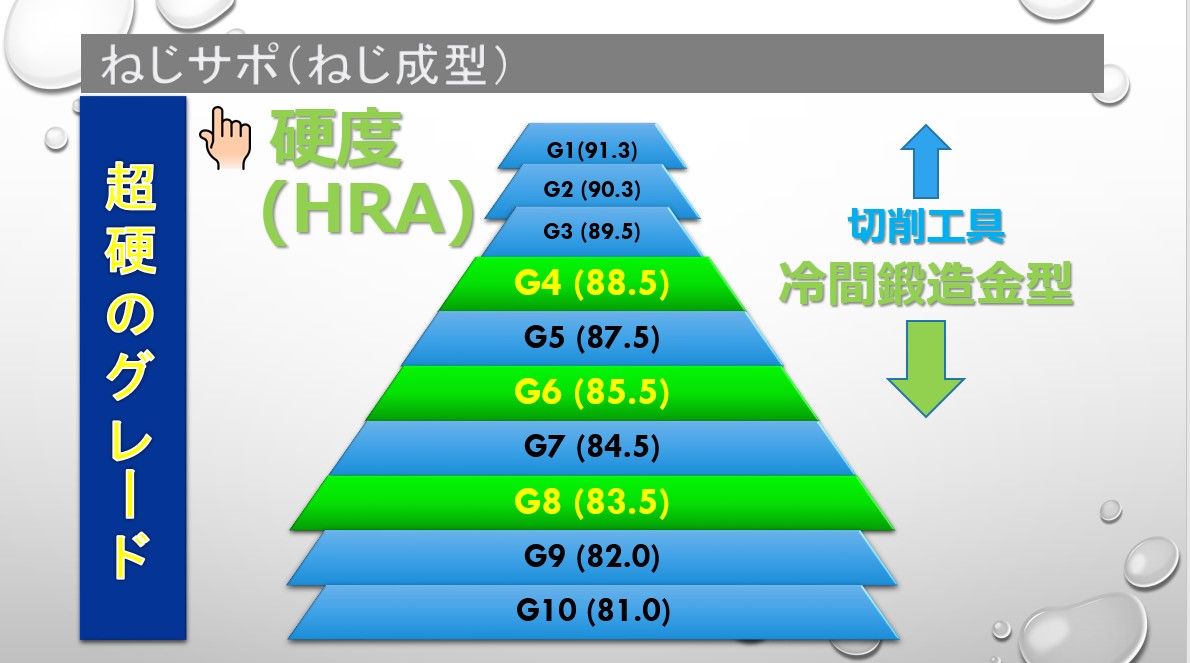 ねじサポ（ねじ成型）

超硬のグレード

硬度
(HRA)

G1(91.3)
G2 (90.3)
G3 (89.5)
G4 (88.5)
G5 (87.5)
G6 (85.5)
G7 (84.5)
G8 (83.5)
G9 (82.0)
G10 (81.0)

切削工具
冷間鍛造金型